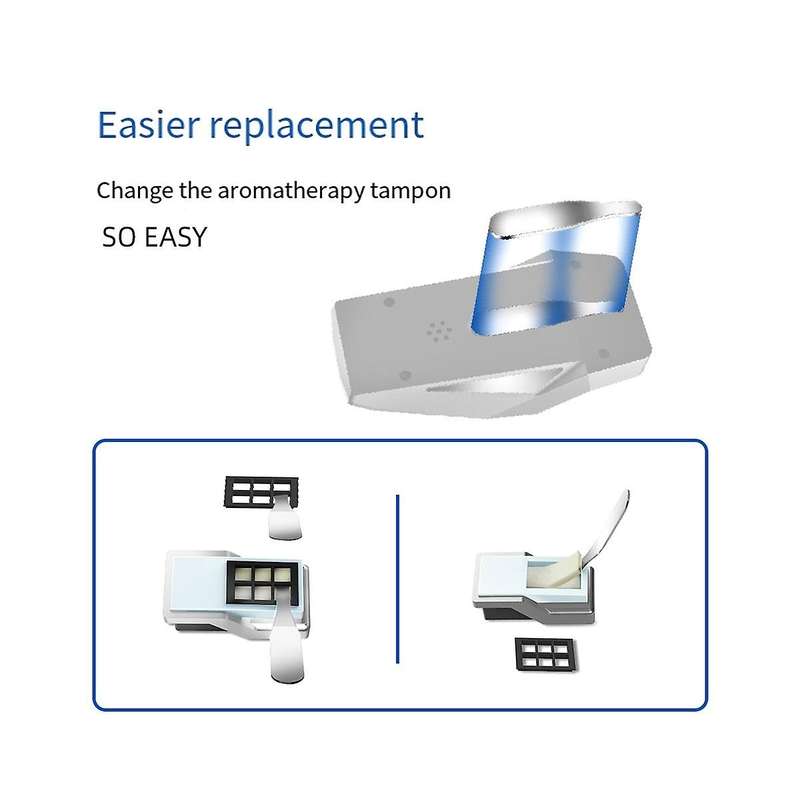 Easier replacement

Change the aromatherapy tampon

SO EASY